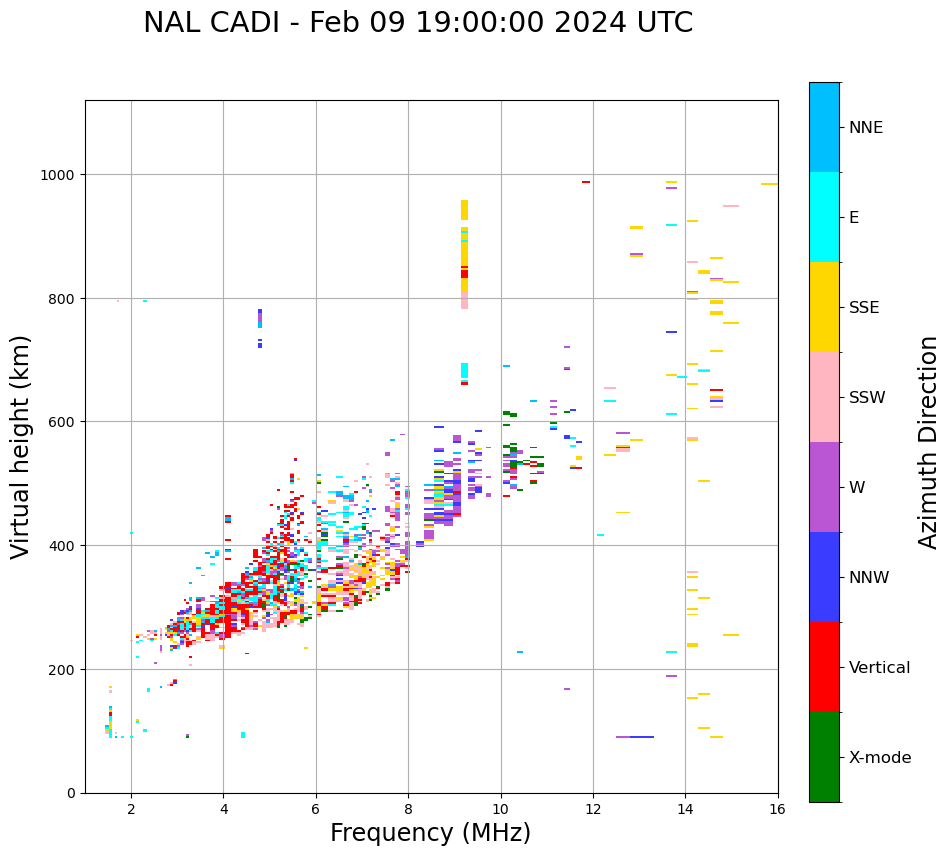 NAL CADI - Feb 09 19:00:00 2024 UTC

Virtual height (km)

1000
800
600
400
200
0

2
4
6
8
10
12
14
16

Frequency (MHz)

NNE
E
SSE
SSW
W
NNW
Vertical
X-mode

Azimuth Direction